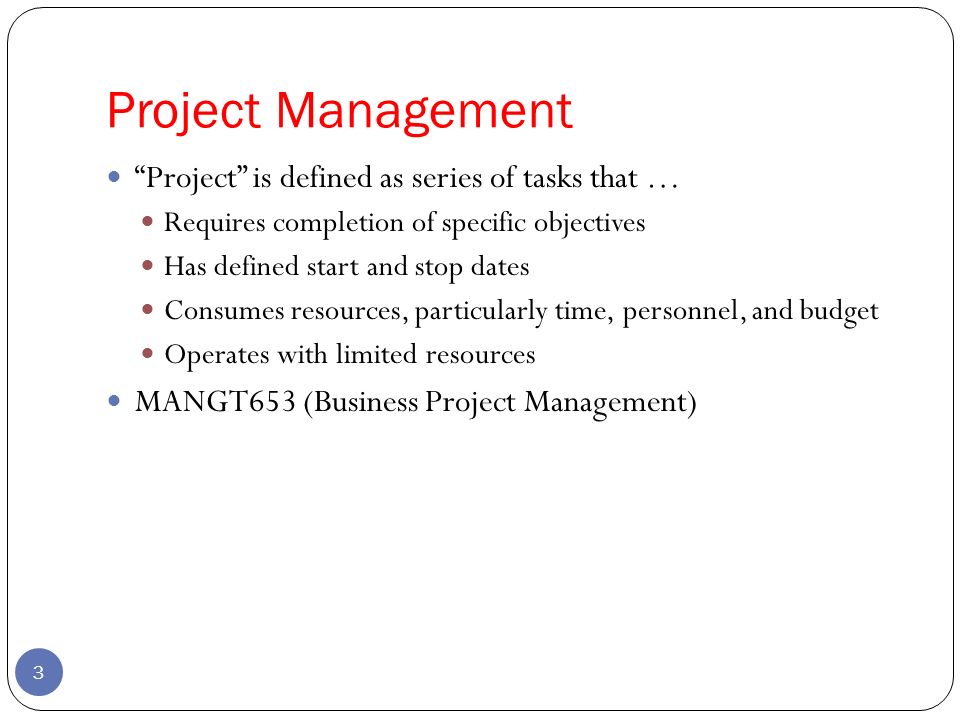 Project Management

- “Project” is defined as series of tasks that …
  - Requires completion of specific objectives
  - Has defined start and stop dates
  - Consumes resources, particularly time, personnel, and budget
  - Operates with limited resources
- MANGT653 (Business Project Management)

3